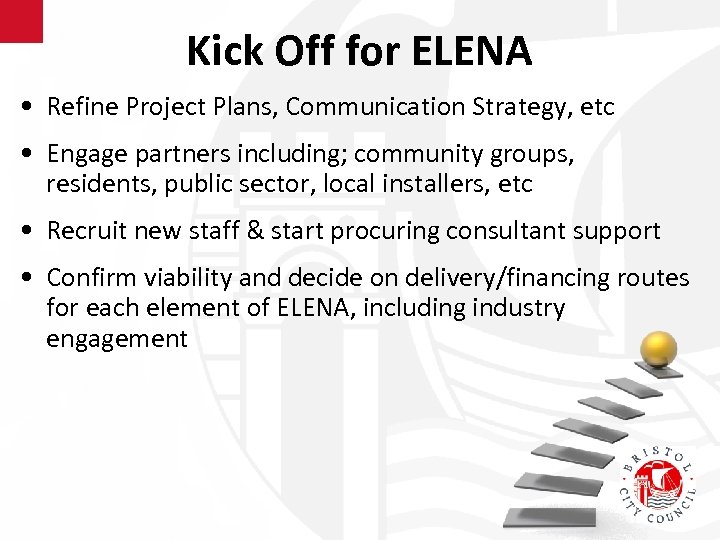 Kick Off for ELENA

• Refine Project Plans, Communication Strategy, etc

• Engage partners including; community groups, residents, public sector, local installers, etc

• Recruit new staff & start procuring consultant support

• Confirm viability and decide on delivery/financing routes for each element of ELENA, including industry engagement

BRISTOL CITY COUNCIL